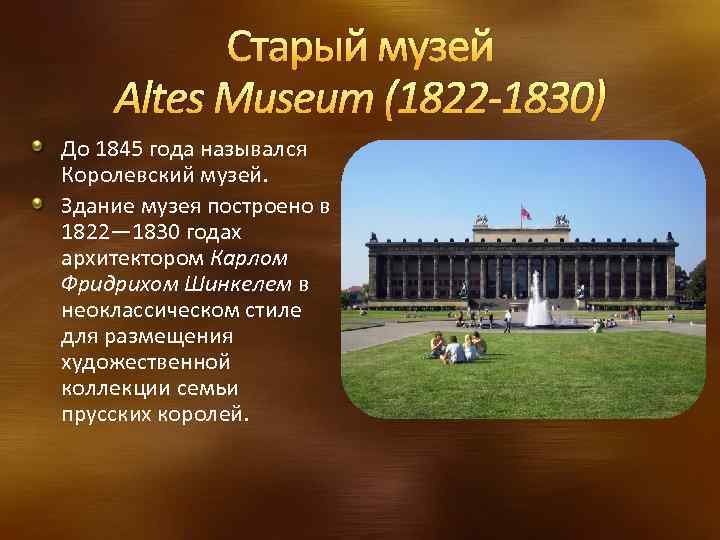 Старый музей
Altes Museum (1822-1830)

До 1845 года назывался Королевский музей.

Здание музея построено в 1822—1830 годах архитектором Карлом Фридрихом Шинкелем в неоклассическом стиле для размещения художественной коллекции семьи прусских королей.